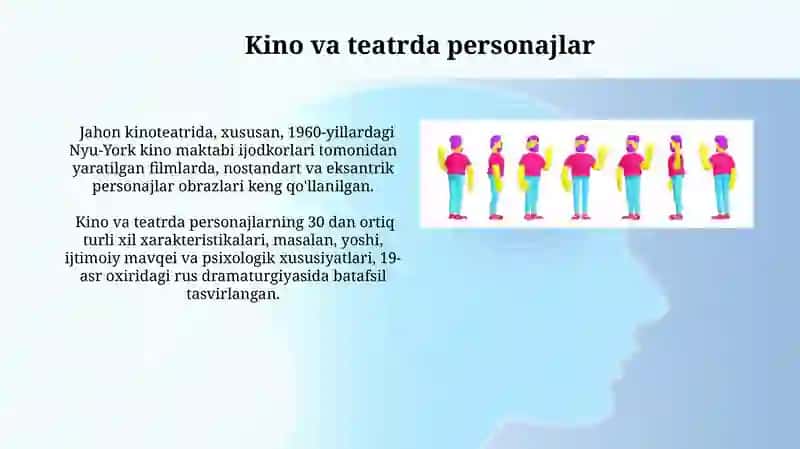 Kino va teatrda personajlar

Jahon kinoteatrida, xususan, 1960-yillardagi Nyu-York kino maktabi ijodkorlari tomonidan yaratilgan filmlarda, nostandart va eksantrik personajlar obrazlari keng qo'llanilgan.

Kino va teatrda personajlarning 30 dan ortiq turli xil xarakteristikalari, masalan, yoshi, ijtimoiy mavqei va psixologik xususiyatlari, 19-asr oxiridagi rus dramaturgiyasida batafsil tasvirlangan.